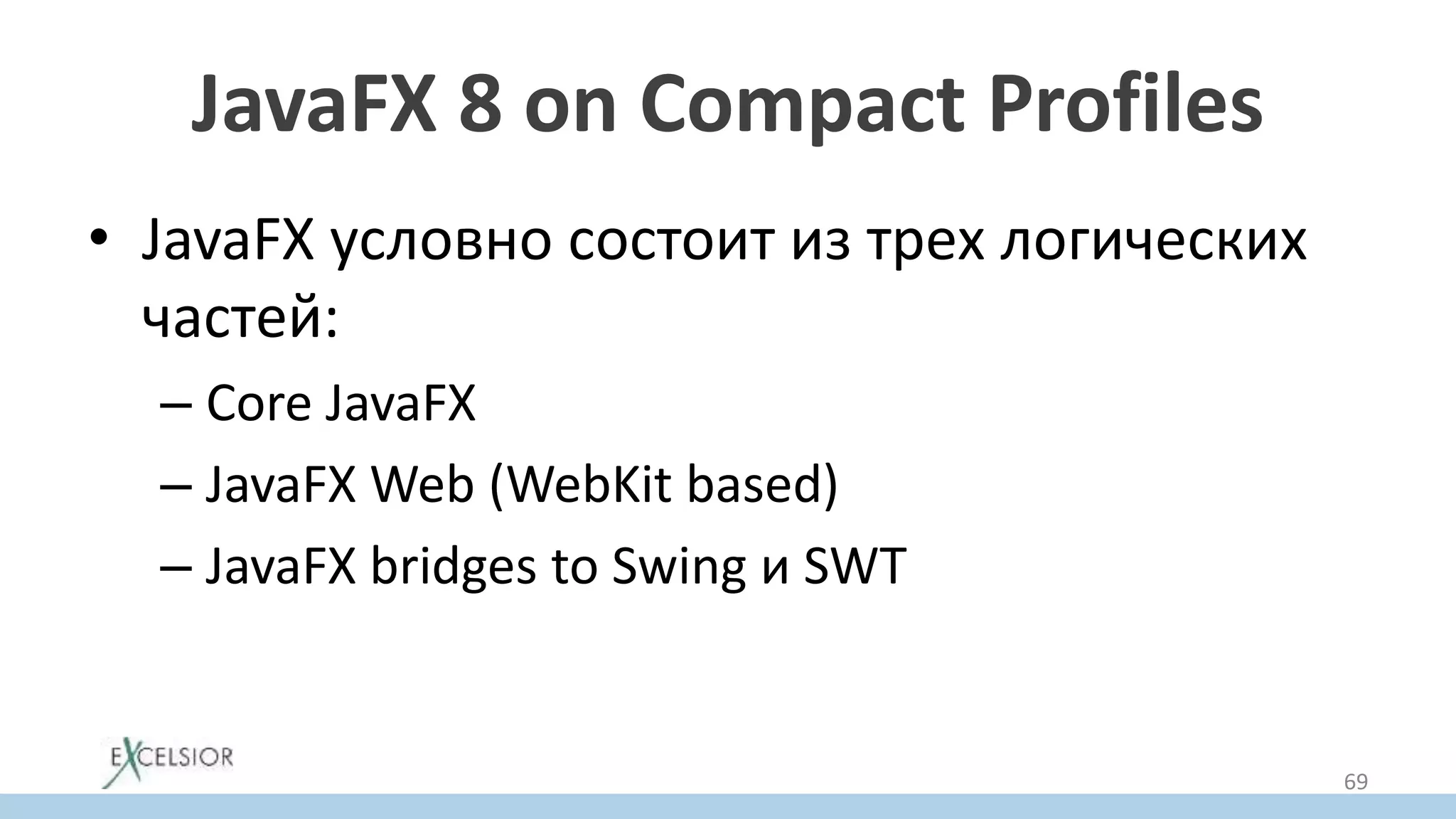 JavaFX 8 on Compact Profiles

• JavaFX условно состоит из трех логических частей:

– Core JavaFX

– JavaFX Web (WebKit based)

– JavaFX bridges to Swing и SWT

EXCELSIOR

69